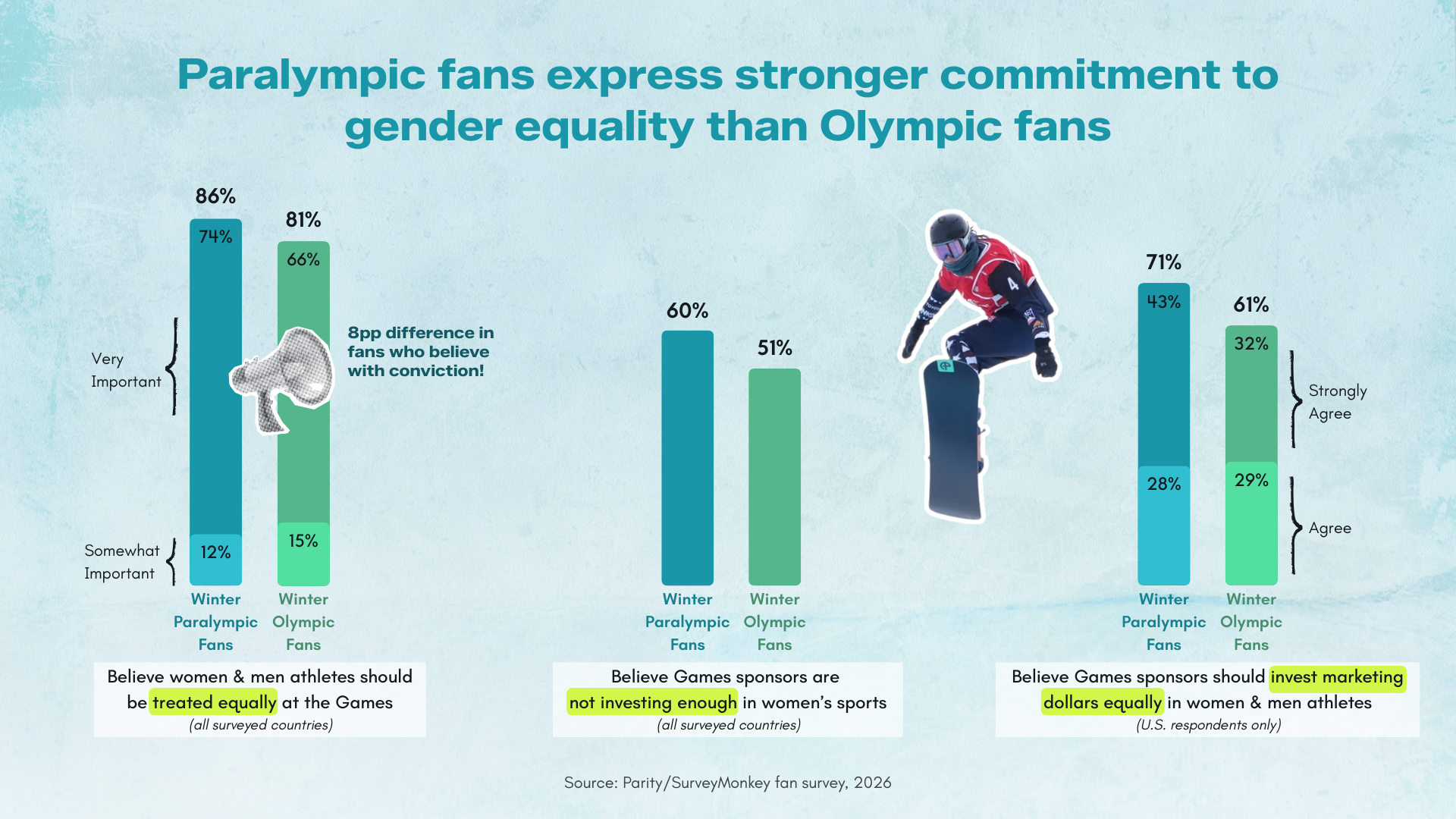 Paralympic fans express stronger commitment to gender equality than Olympic fans

86%

74%

81%

66%

Very Important

8pp difference in fans who believe with conviction!

Somewhat Important

12%

15%

Winter Paralympic Fans

Winter Olympic Fans

Believe women & men athletes should be treated equally at the Games
(all surveyed countries)

60%

51%

Winter Paralympic Fans

Winter Olympic Fans

Believe Games sponsors are not investing enough in women's sports
(all surveyed countries)

4

71%

43%

61%

32%

Strongly Agree

28%

29%

Agree

Winter Paralympic Fans

Winter Olympic Fans

Believe Games sponsors should invest marketing dollars equally in women & men athletes
(U.S. respondents only)

Source: Parity/SurveyMonkey fan survey, 2026